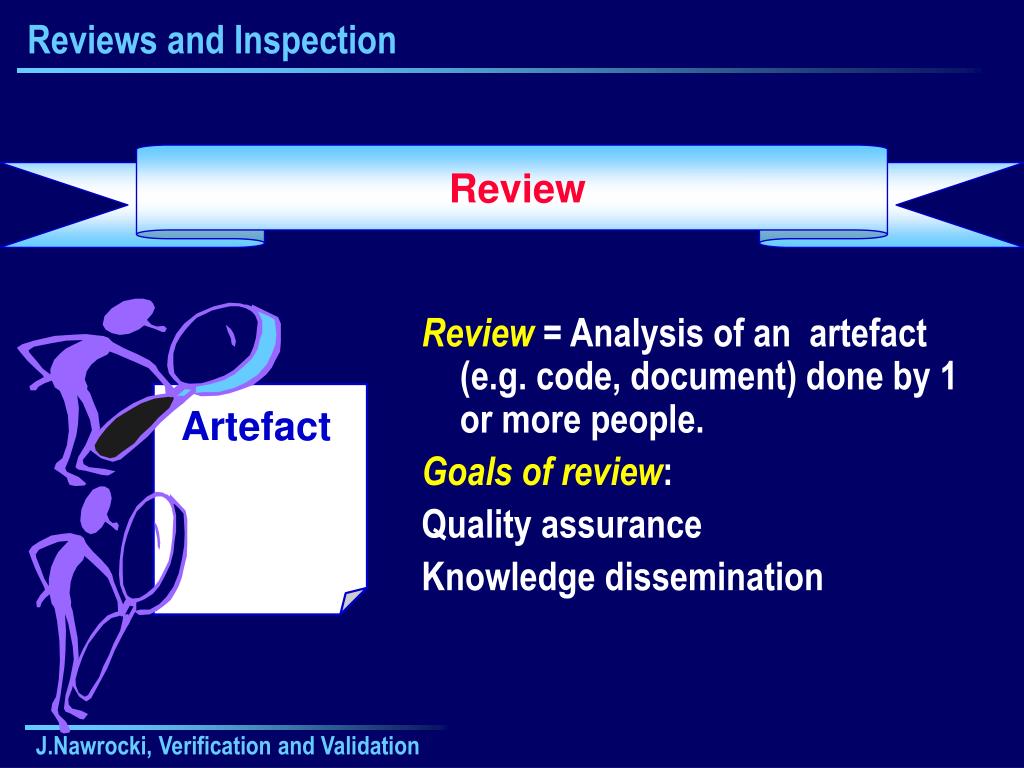 Reviews and Inspection

Review

Artefact

Review = Analysis of an artefact (e.g. code, document) done by 1 or more people.

Goals of review:

Quality assurance

Knowledge dissemination

J.Nawrocki, Verification and Validation